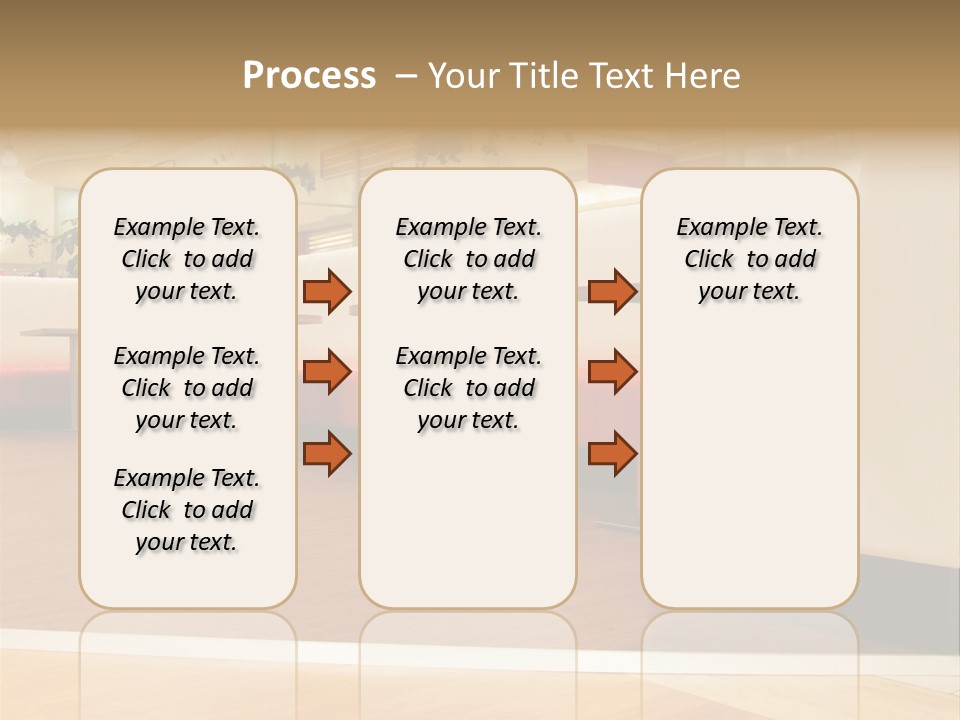 Process – Your Title Text Here

Example Text. Click to add your text.

Example Text. Click to add your text.

Example Text. Click to add your text.

Example Text. Click to add your text.

Example Text. Click to add your text.

Example Text. Click to add your text.